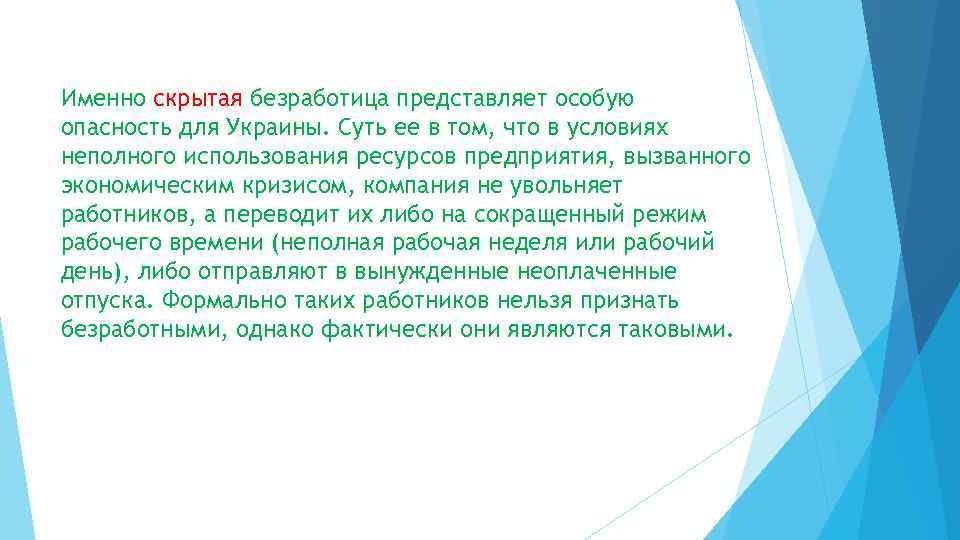 Именно скрытая безработица представляет особую опасность для Украины. Суть ее в том, что в условиях неполного использования ресурсов предприятия, вызванного экономическим кризисом, компания не увольняет работников, а переводит их либо на сокращенный режим рабочего времени (неполная рабочая неделя или рабочий день), либо отправляют в вынужденные неоплаченные отпуска. Формально таких работников нельзя признать безработными, однако фактически они являются таковыми.